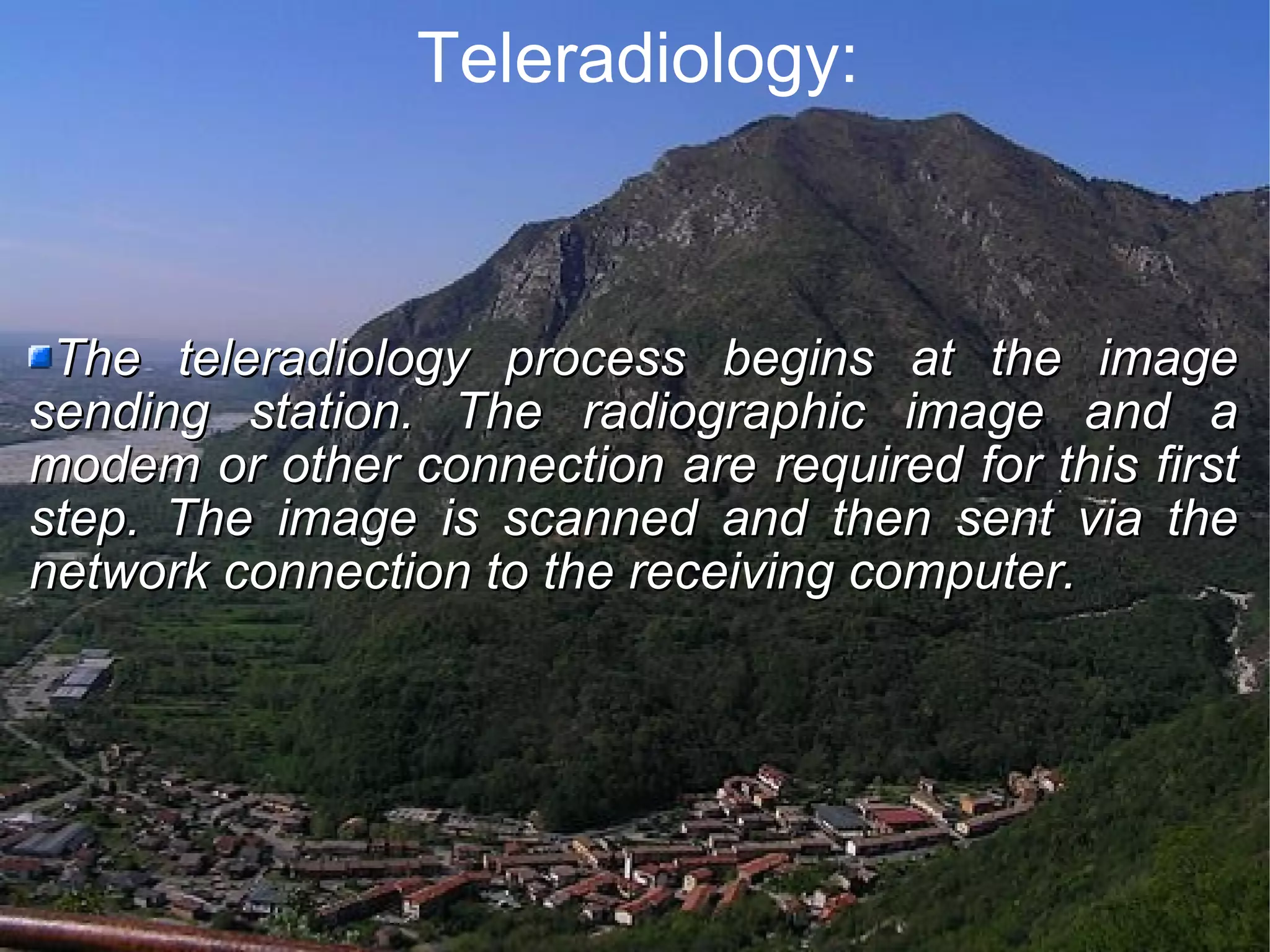 Teleradiology:

The teleradiology process begins at the image sending station. The radiographic image and a modem or other connection are required for this first step. The image is scanned and then sent via the network connection to the receiving computer.